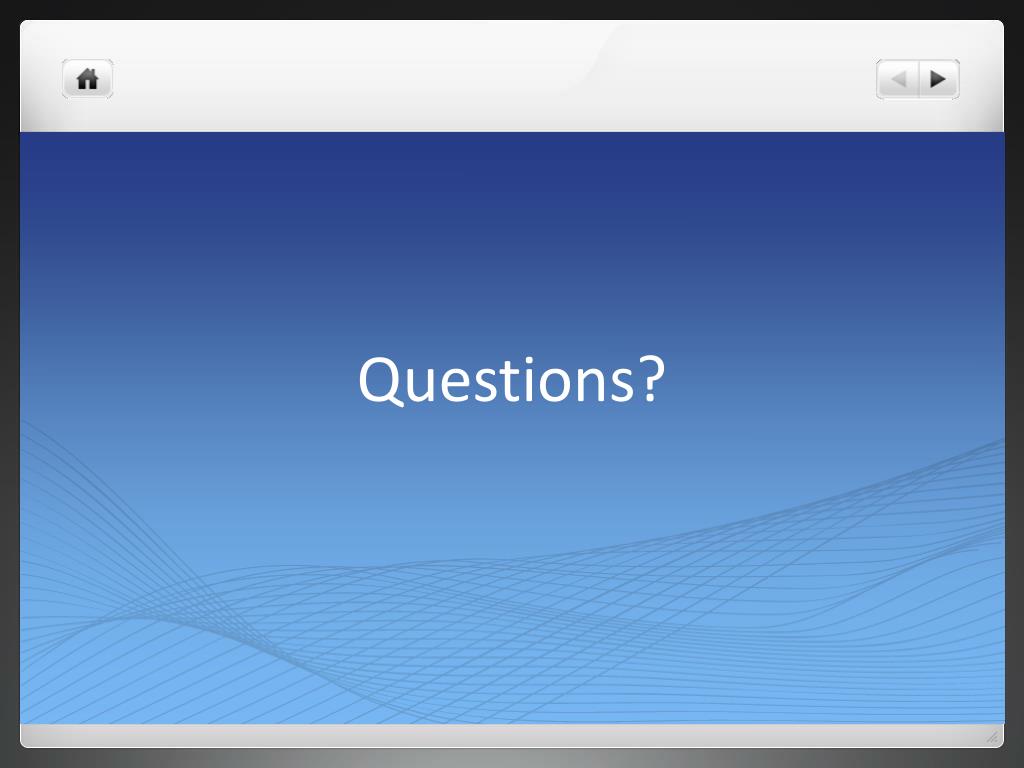 Questions?